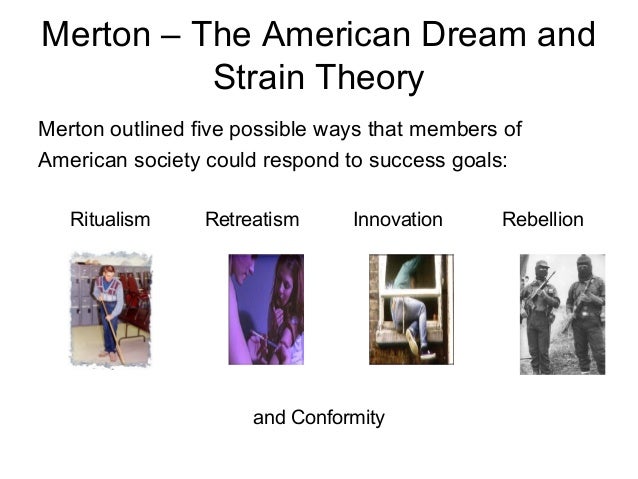 Merton – The American Dream and Strain Theory

Merton outlined five possible ways that members of American society could respond to success goals:

Ritualism Retreatism Innovation Rebellion

and Conformity